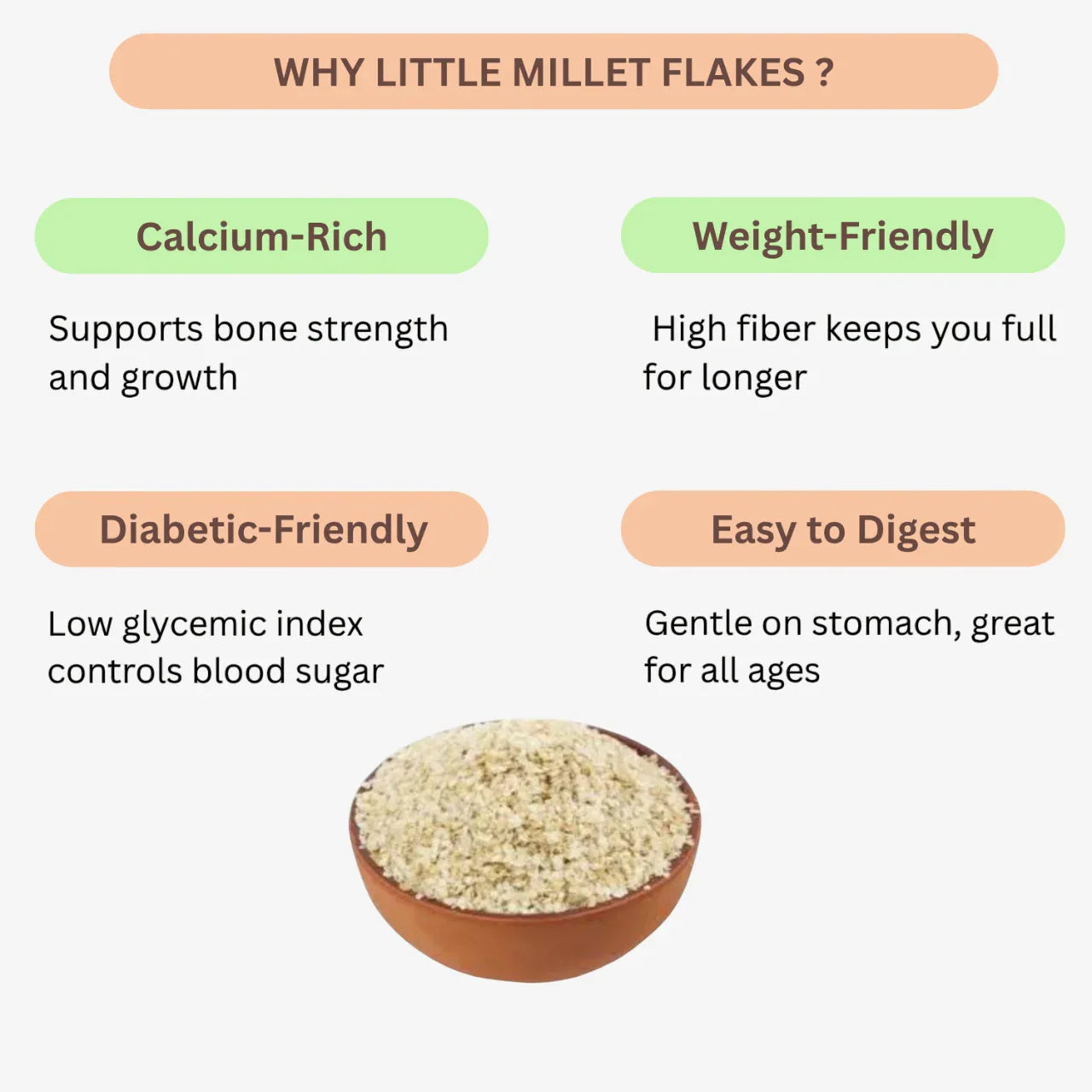 WHY LITTLE MILLET FLAKES ?

Calcium-Rich

Supports bone strength and growth

Weight-Friendly

High fiber keeps you full for longer

Diabetic-Friendly

Low glycemic index controls blood sugar

Easy to Digest

Gentle on stomach, great for all ages